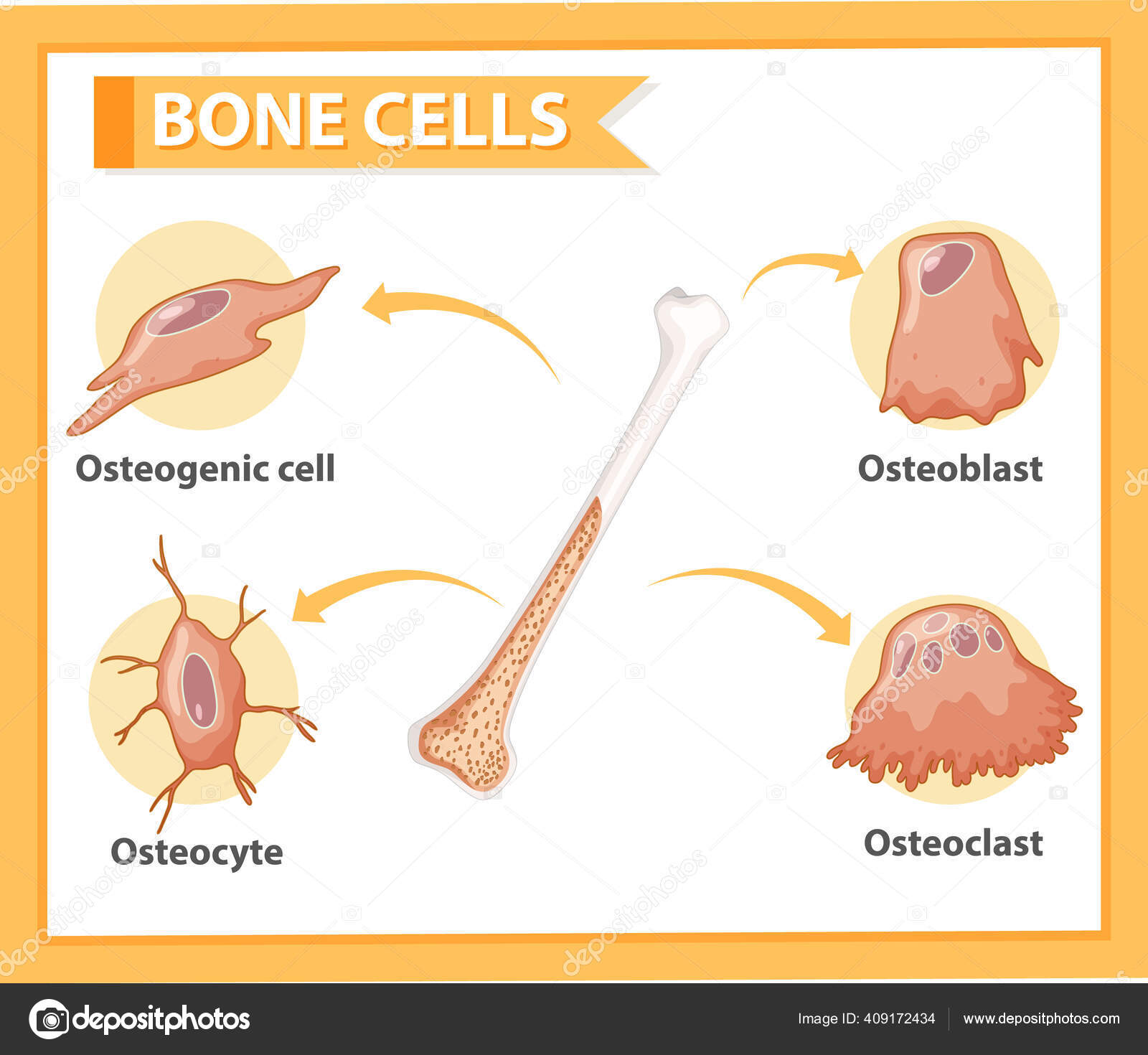 BONE CELLS

Osteogenic cell

Osteoblast

Osteocyte

Osteoclast

depositphotos

Image ID: 409172434

www.depositphotos.com